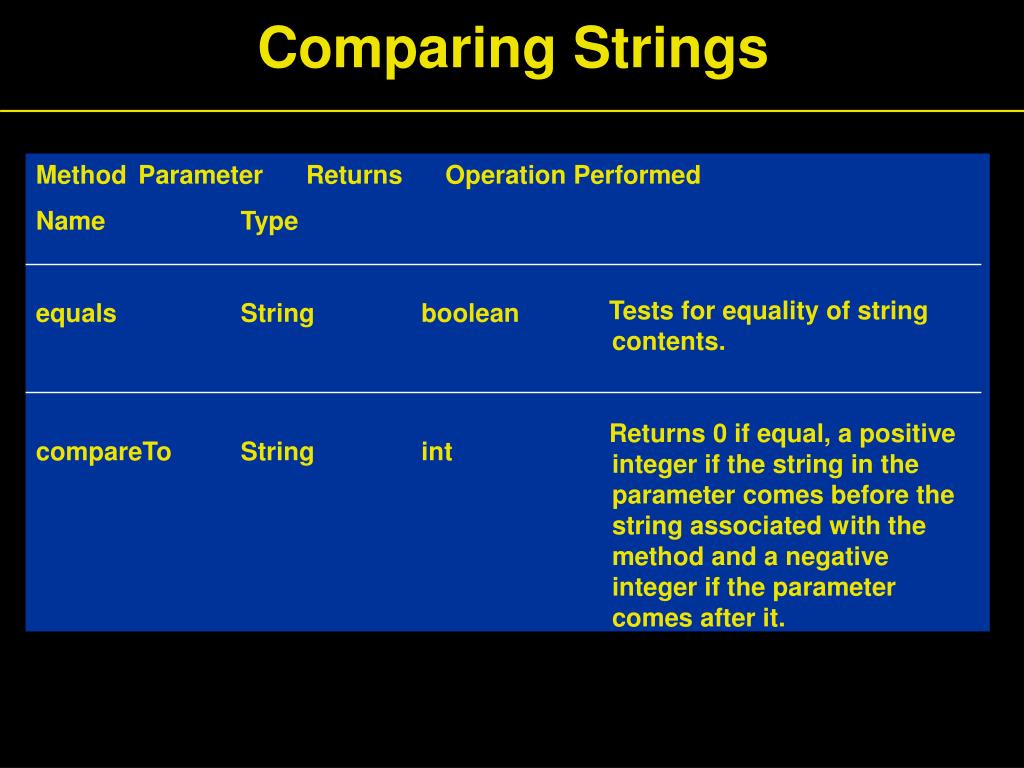 Comparing Strings

| Method Name | Parameter Type | Returns | Operation Performed |
|---|---|---|---|
| equals | String | boolean | Tests for equality of string contents. |
| compareTo | String | int | Returns 0 if equal, a positive integer if the string in the parameter comes before the string associated with the method and a negative integer if the parameter comes after it. |